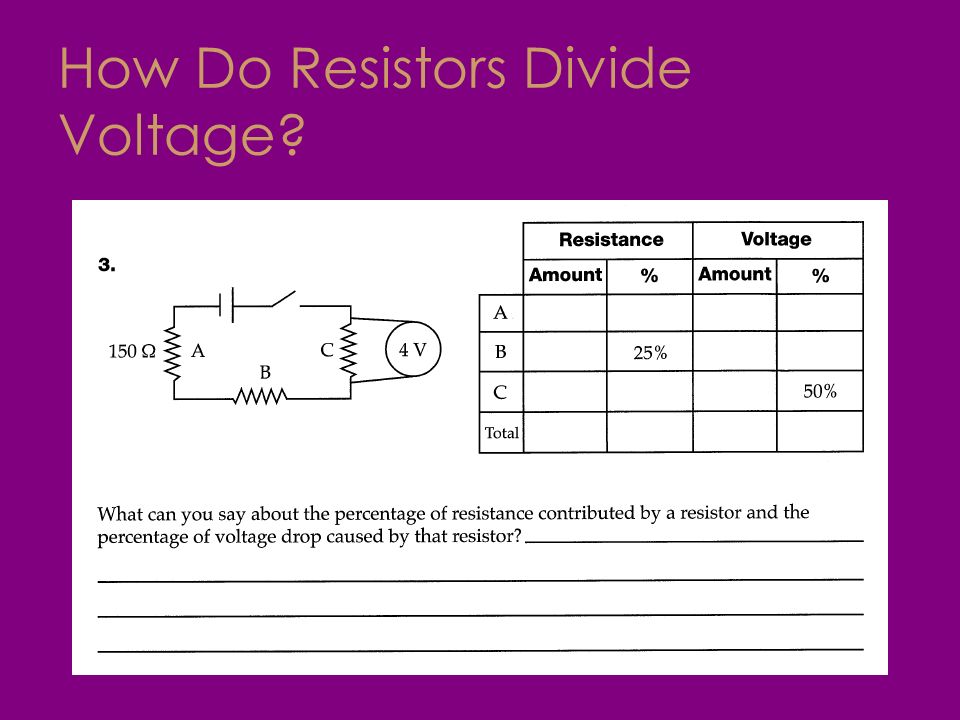 How Do Resistors Divide Voltage?

3.

150 Ω A

B

C

4 V

| | Resistance | | Voltage | |
|---|---|---|---|---|
| | Amount | % | Amount | % |
| A | | | | |
| B | | 25% | | |
| C | | | | 50% |
| Total | | | | |

What can you say about the percentage of resistance contributed by a resistor and the percentage of voltage drop caused by that resistor?